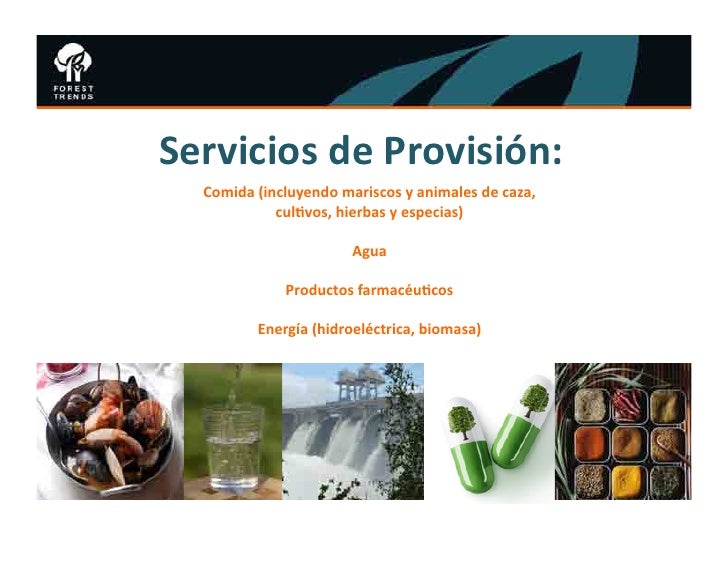 FOREST TRENDS

Servicios de Provisión:

Comida (incluyendo mariscos y animales de caza, cultivos, hierbas y especias)

Agua

Productos farmacéuticos

Energía (hidroeléctrica, biomasa)